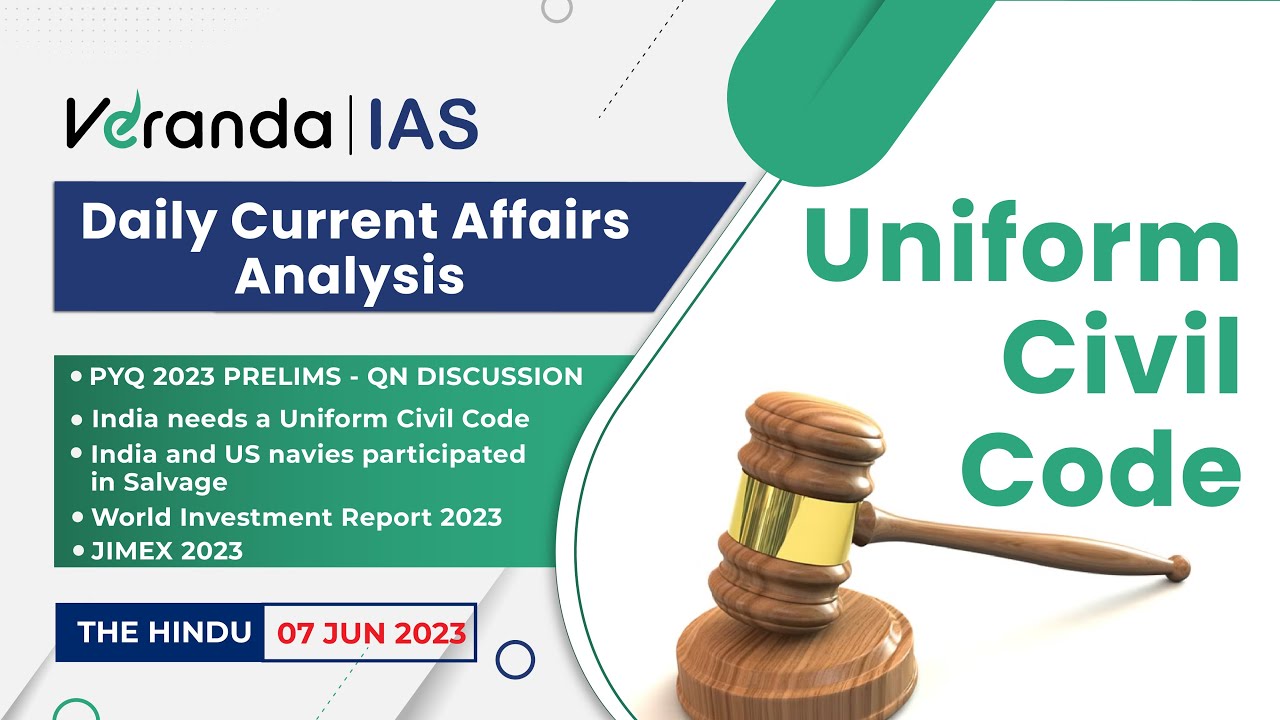 Veranda | IAS

Daily Current Affairs Analysis

• PYQ 2023 PRELIMS - QN DISCUSSION
• India needs a Uniform Civil Code
• India and US navies participated in Salvage
• World Investment Report 2023
• JIMEX 2023

THE HINDU 07 JUN 2023

Uniform Civil Code